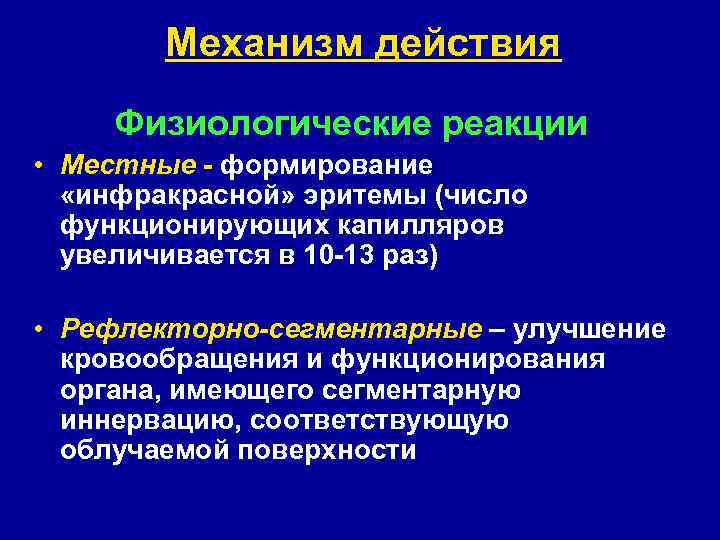 Механизм действия

Физиологические реакции

• Местные - формирование «инфракрасной» эритемы (число функционирующих капилляров увеличивается в 10-13 раз)

• Рефлекторно-сегментарные – улучшение кровообращения и функционирования органа, имеющего сегментарную иннервацию, соответствующую облучаемой поверхности